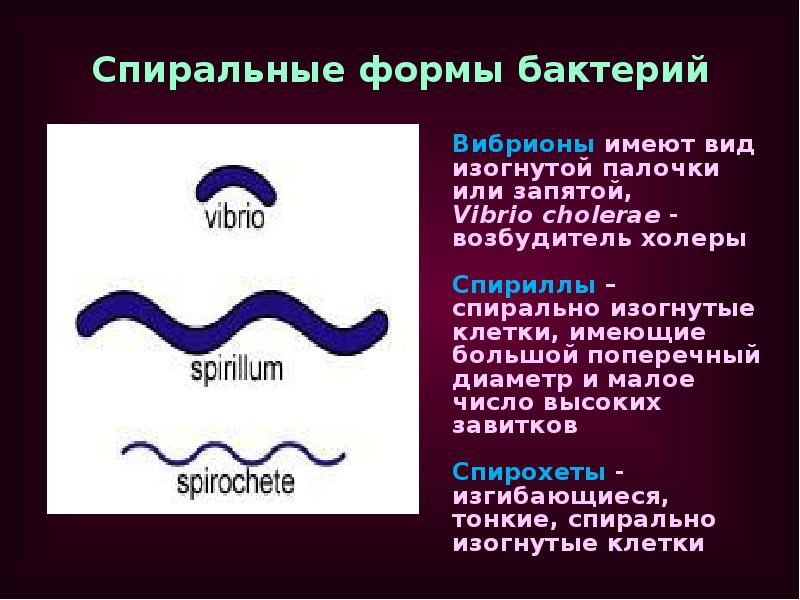 Спиральные формы бактерий

vibrio

spirillum

spirochete

Вибрионы имеют вид изогнутой палочки или запятой, Vibrio cholerae - возбудитель холеры

Спириллы – спирально изогнутые клетки, имеющие большой поперечный диаметр и малое число высоких завитков

Спирохеты - изгибающиеся, тонкие, спирально изогнутые клетки